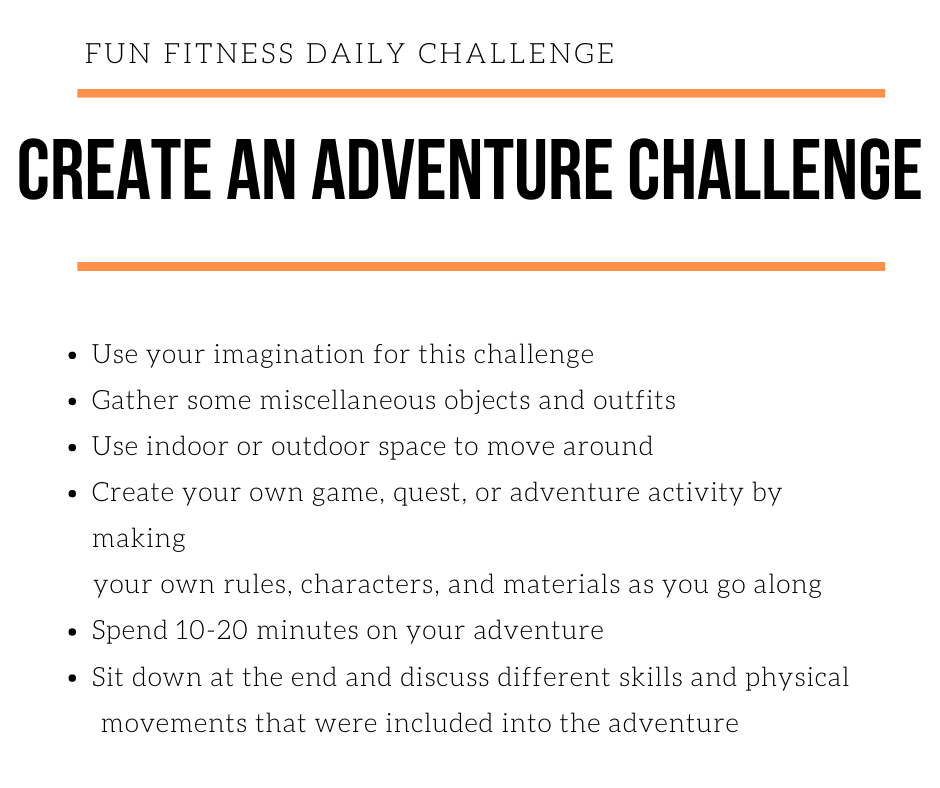 FUN FITNESS DAILY CHALLENGE

CREATE AN ADVENTURE CHALLENGE

- Use your imagination for this challenge
- Gather some miscellaneous objects and outfits
- Use indoor or outdoor space to move around
- Create your own game, quest, or adventure activity by making
your own rules, characters, and materials as you go along
- Spend 10-20 minutes on your adventure
- Sit down at the end and discuss different skills and physical movements that were included into the adventure